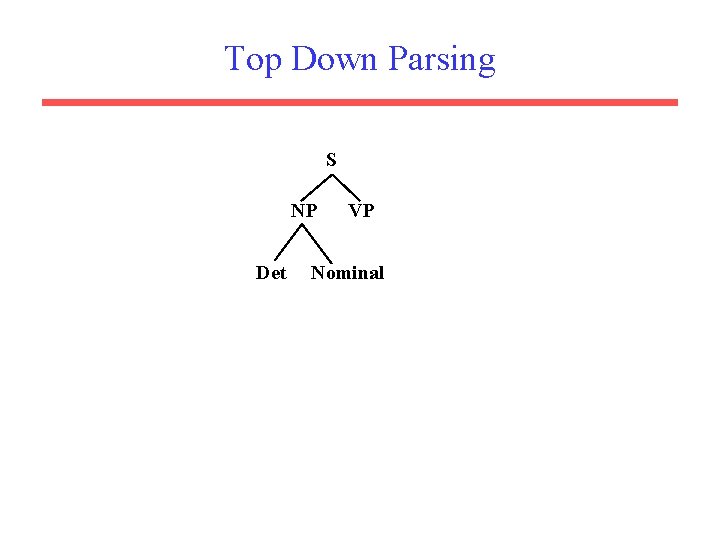 Top Down Parsing

S

NP VP

Det Nominal